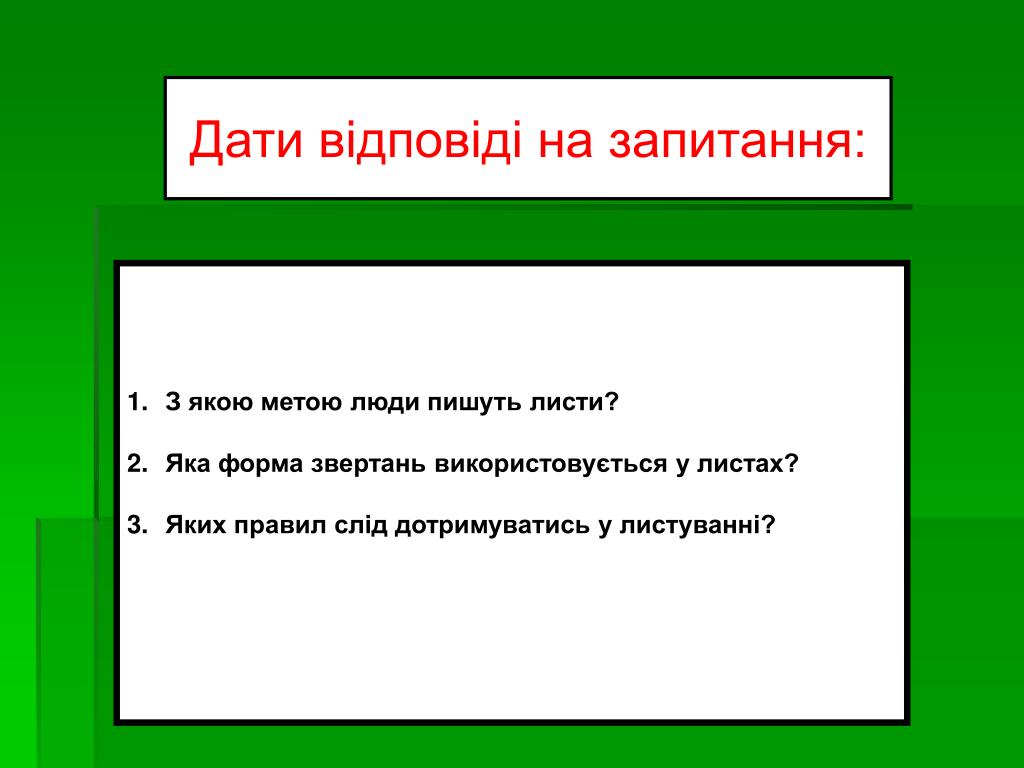 Дати відповіді на запитання:

1. З якою метою люди пишуть листи?

2. Яка форма звертань використовується у листах?

3. Яких правил слід дотримуватись у листуванні?